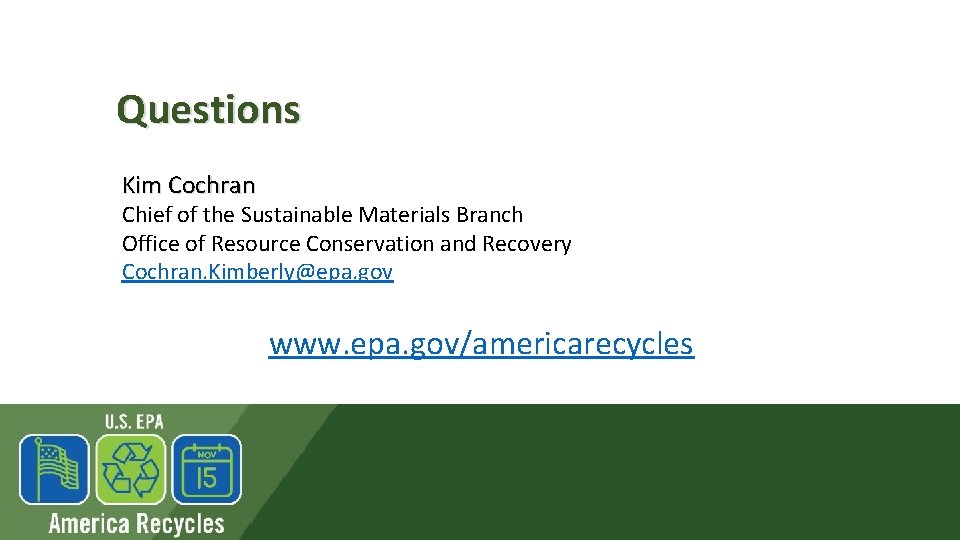 Questions

Kim Cochran
Chief of the Sustainable Materials Branch
Office of Resource Conservation and Recovery
Cochran.Kimberly@epa.gov

www.epa.gov/americarecycles

U.S. EPA
NOV
15
America Recycles